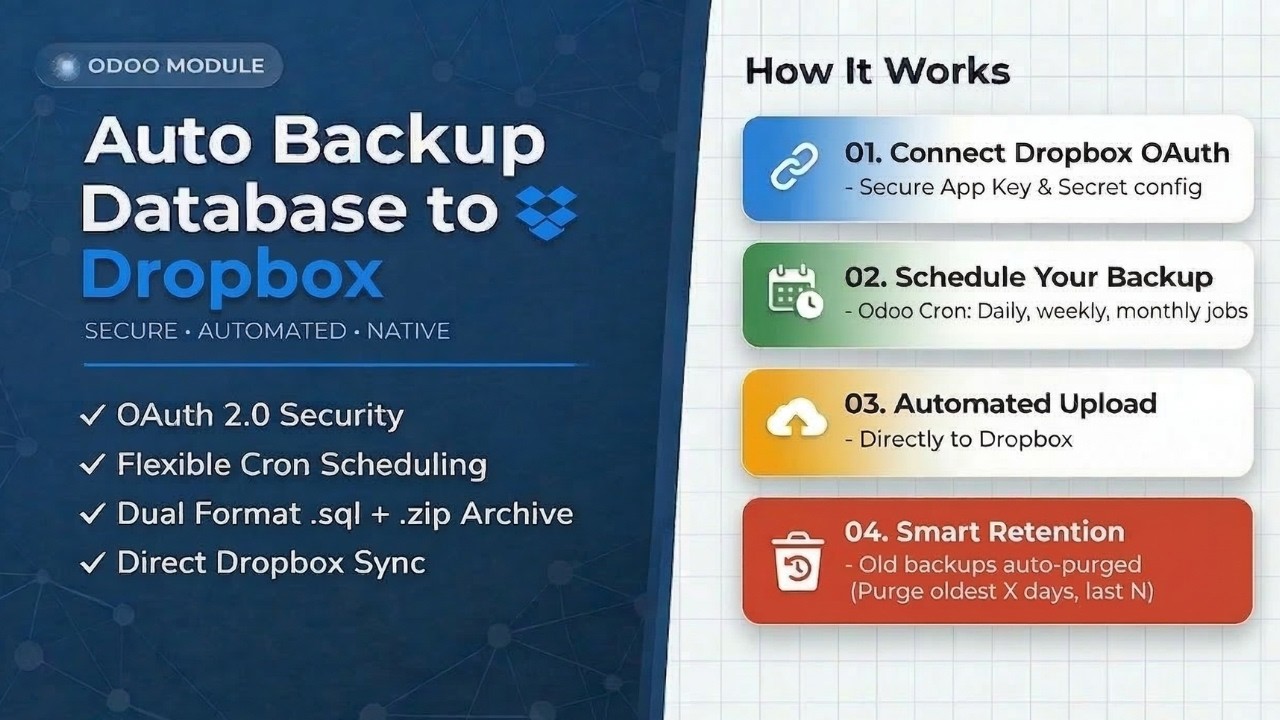 ODOO MODULE

Auto Backup Database to Dropbox

SECURE • AUTOMATED • NATIVE

✓ OAuth 2.0 Security
✓ Flexible Cron Scheduling
✓ Dual Format .sql + .zip Archive
✓ Direct Dropbox Sync

How It Works

01. Connect Dropbox OAuth
- Secure App Key & Secret config

02. Schedule Your Backup
- Odoo Cron: Daily, weekly, monthly jobs

03. Automated Upload
- Directly to Dropbox

04. Smart Retention
- Old backups auto-purged (Purge oldest X days, last N)